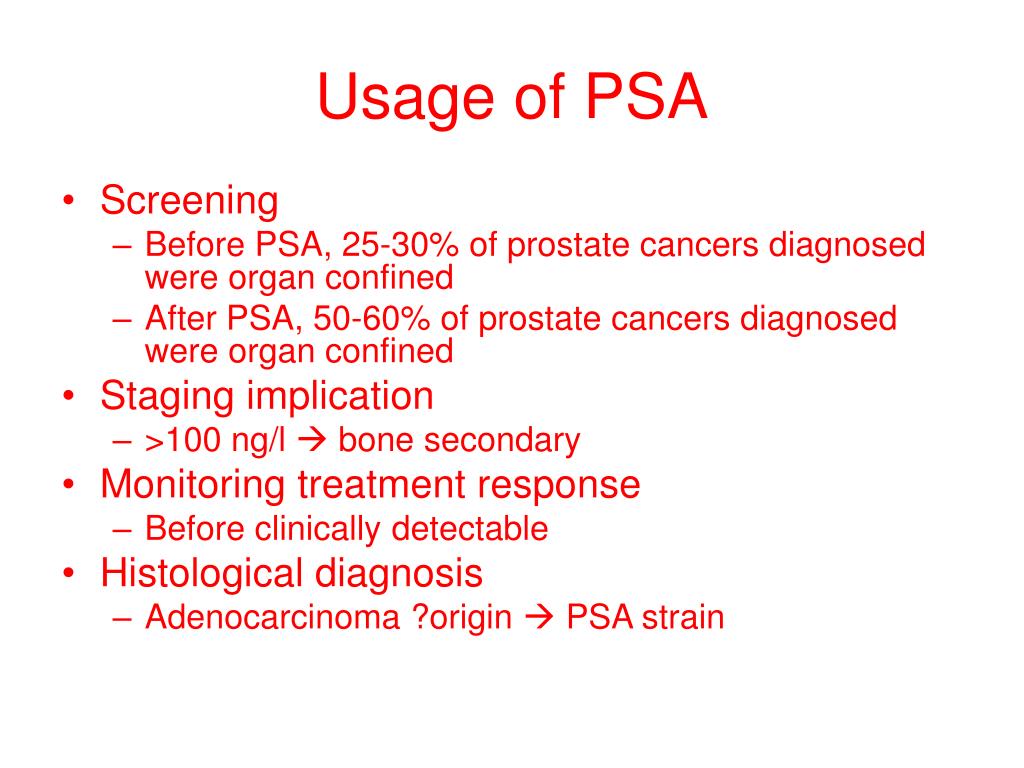 Usage of PSA

• Screening
– Before PSA, 25-30% of prostate cancers diagnosed were organ confined
– After PSA, 50-60% of prostate cancers diagnosed were organ confined
• Staging implication
– >100 ng/l → bone secondary
• Monitoring treatment response
– Before clinically detectable
• Histological diagnosis
– Adenocarcinoma ?origin → PSA strain